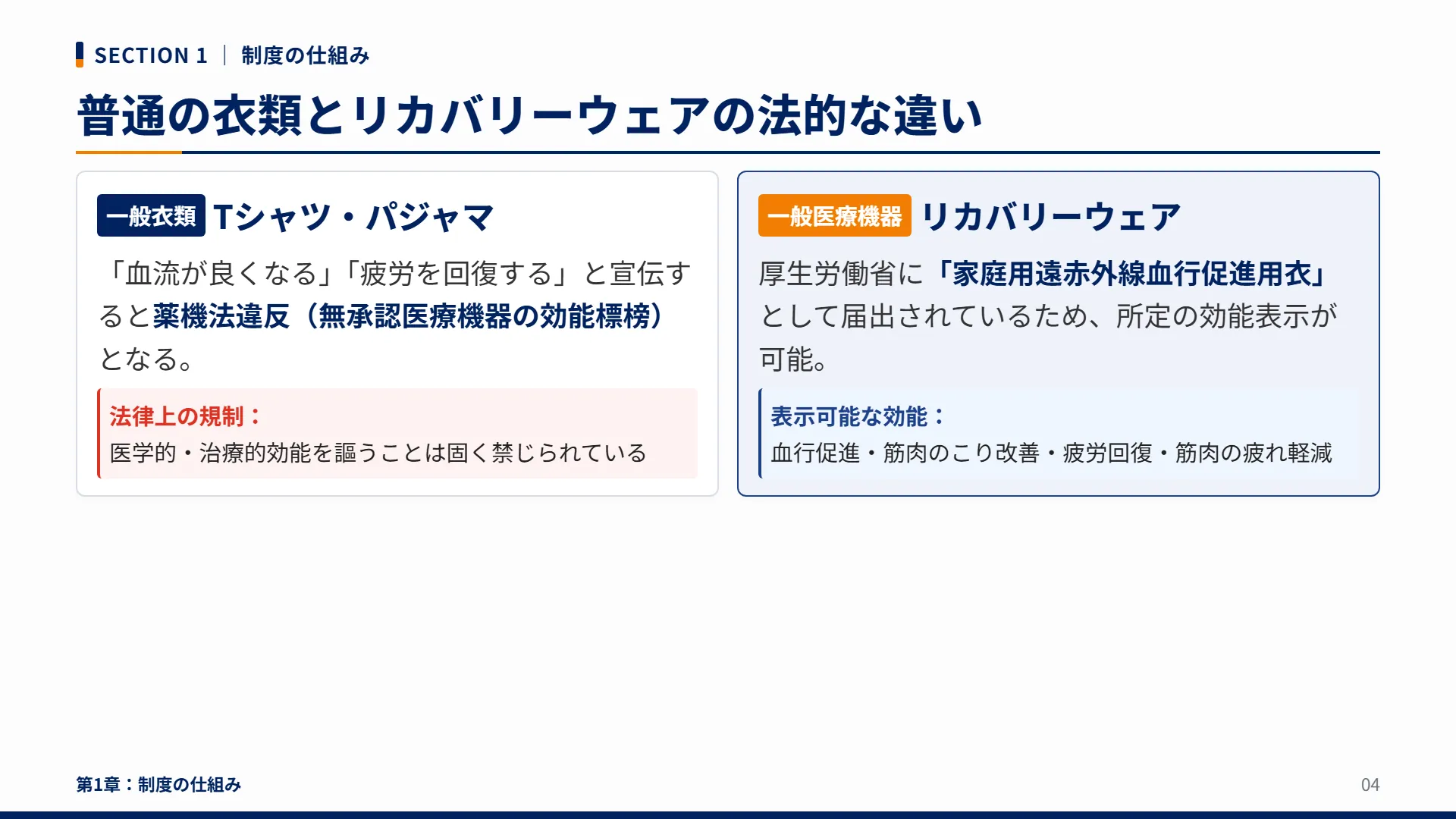 SECTION 1 | 制度の仕組み

普通の衣類とリカバリーウェアの法的な違い

一般衣類 Tシャツ・パジャマ

「血流が良くなる」「疲労を回復する」と宣伝すると薬機法違反（無承認医療機器の効能標榜）となる。

法律上の規制：
医学的・治療的効能を謳うことは固く禁じられている

一般医療機器 リカバリーウェア

厚生労働省に「家庭用遠赤外線血行促進用衣」として届出されているため、所定の効能表示が可能。

表示可能な効能：
血行促進・筋肉のこり改善・疲労回復・筋肉の疲れ軽減

第1章：制度の仕組み

04